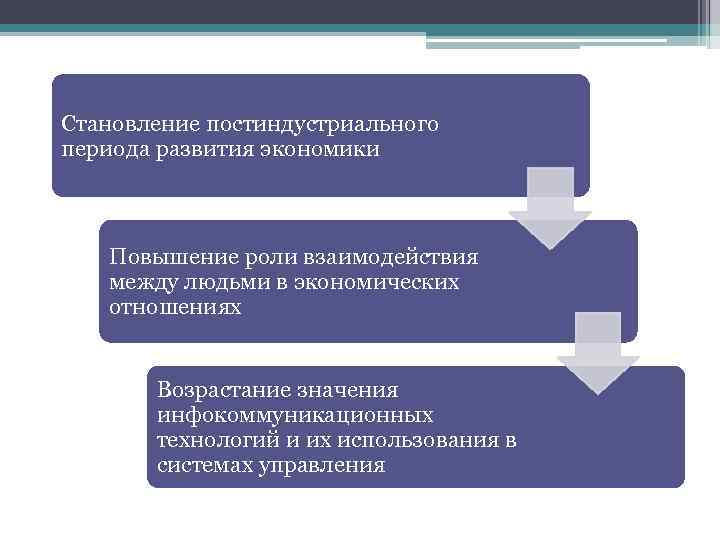 Становление постиндустриального периода развития экономики

Повышение роли взаимодействия между людьми в экономических отношениях

Возрастание значения инфокоммуникационных технологий и их использования в системах управления